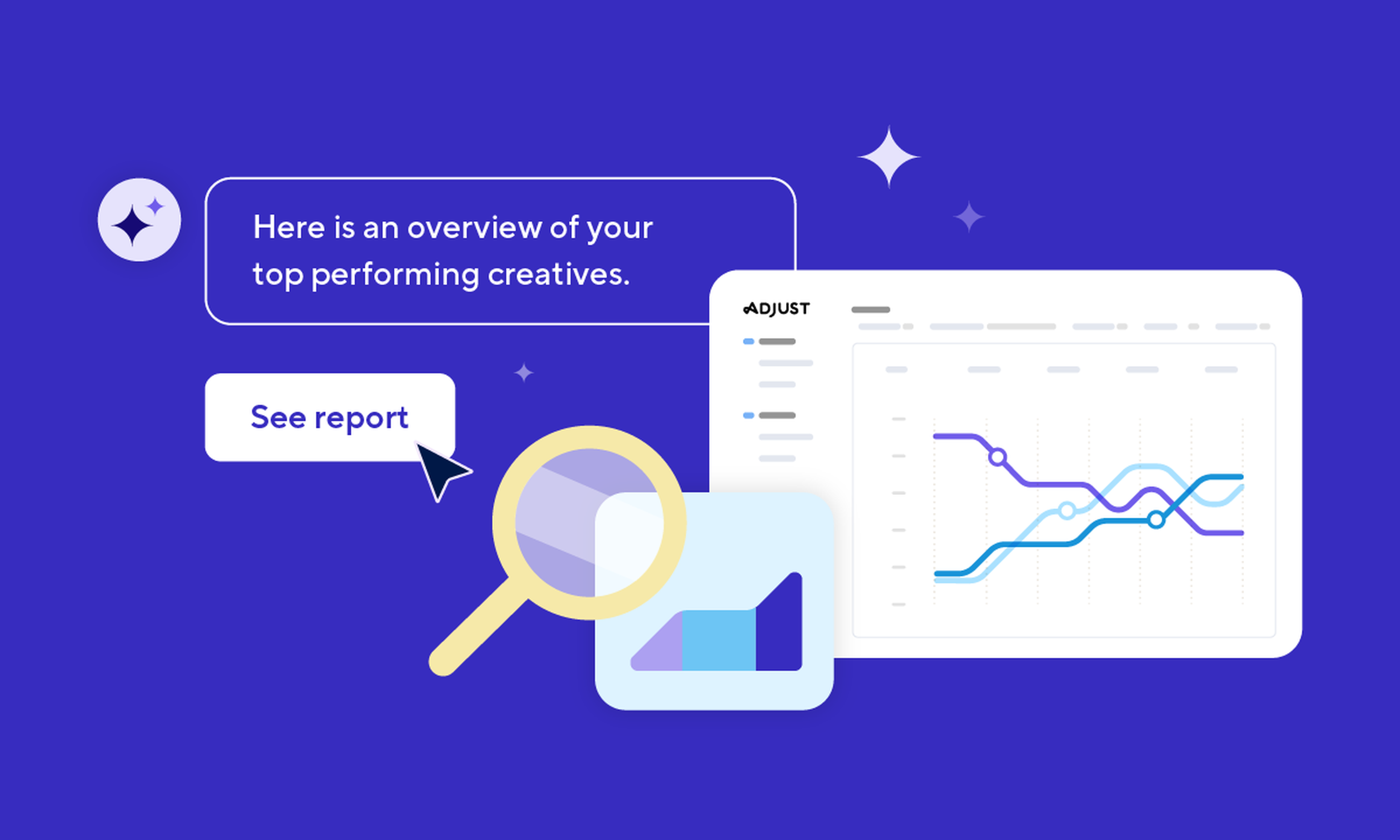 Here is an overview of your top performing creatives.

See report

ADJUST